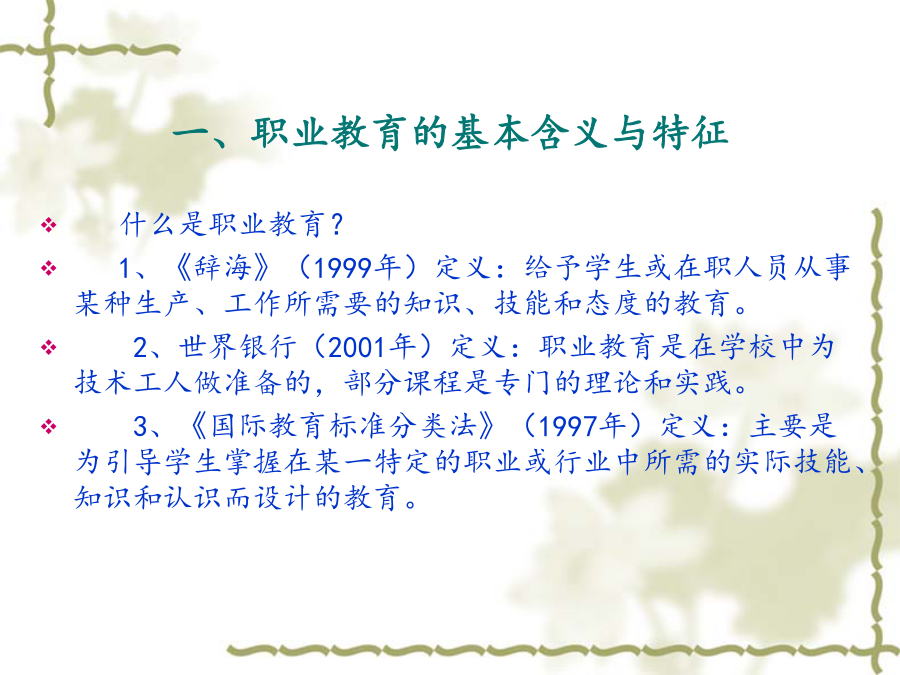 一、职业教育的基本含义与特征

❖ 什么是职业教育？

❖ 1、《辞海》（1999年）定义：给予学生或在职人员从事某种生产、工作所需要的知识、技能和态度的教育。

❖ 2、世界银行（2001年）定义：职业教育是在学校中为技术工人做准备的，部分课程是专门的理论和实践。

❖ 3、《国际教育标准分类法》（1997年）定义：主要是为引导学生掌握在某一特定的职业或行业中所需的实际技能、知识和认识而设计的教育。